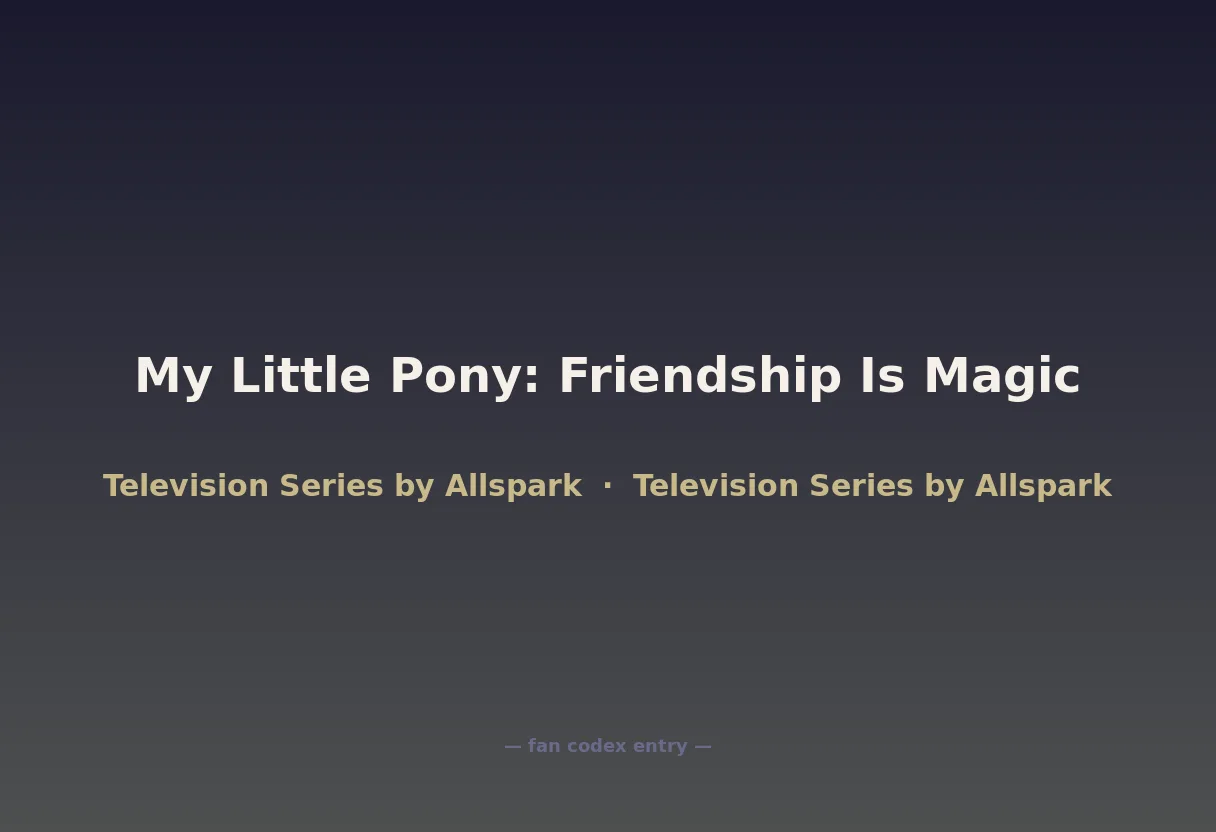 My Little Pony: Friendship Is Magic

Television Series by Allspark · Television Series by Allspark

— fan codex entry —